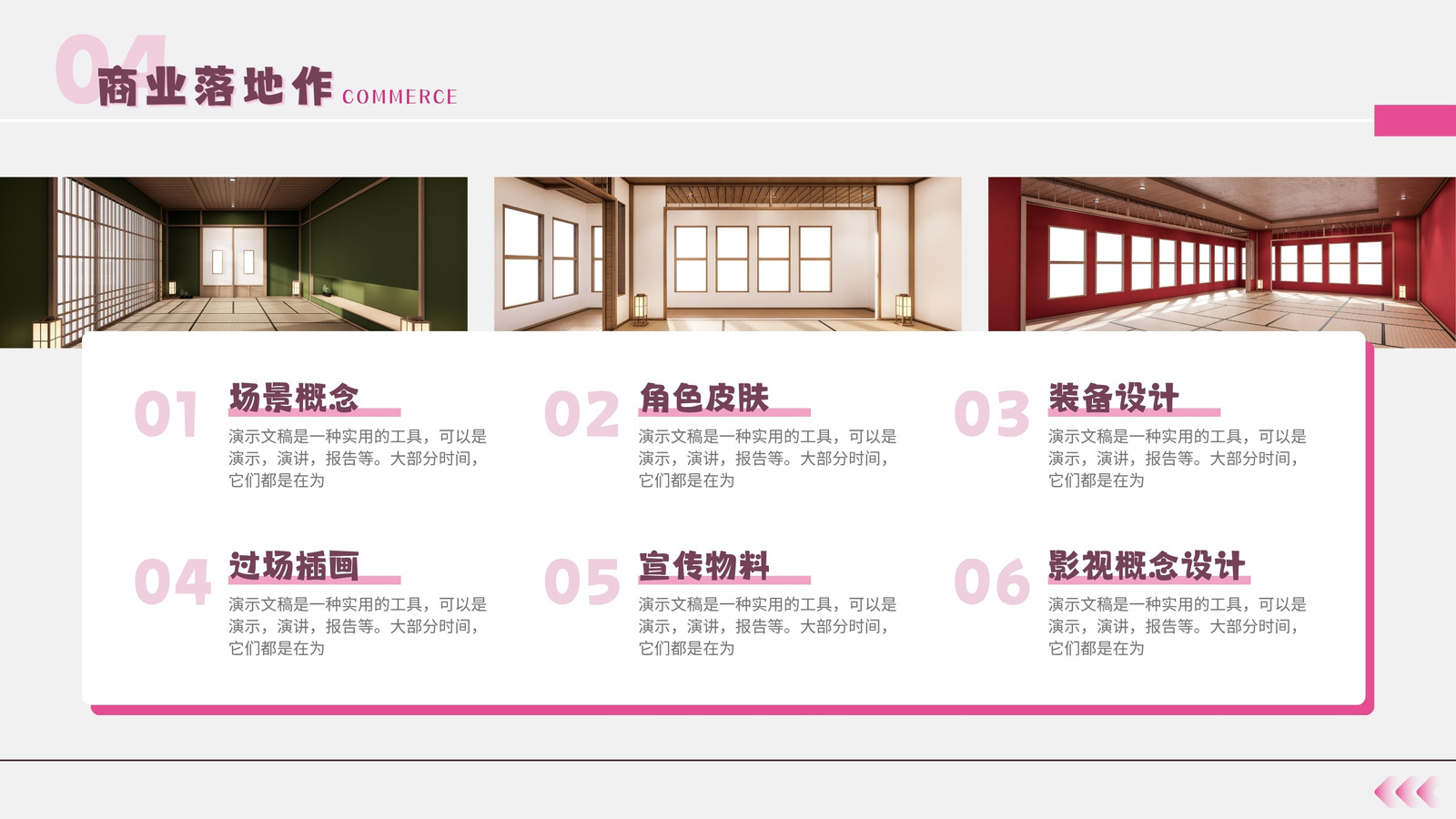 04 商业落地作 COMMERCE

01 场景概念
演示文稿是一种实用的工具，可以是演示，演讲，报告等。大部分时间，它们都是在为

02 角色皮肤
演示文稿是一种实用的工具，可以是演示，演讲，报告等。大部分时间，它们都是在为

03 装备设计
演示文稿是一种实用的工具，可以是演示，演讲，报告等。大部分时间，它们都是在为

04 过场插画
演示文稿是一种实用的工具，可以是演示，演讲，报告等。大部分时间，它们都是在为

05 宣传物料
演示文稿是一种实用的工具，可以是演示，演讲，报告等。大部分时间，它们都是在为

06 影视概念设计
演示文稿是一种实用的工具，可以是演示，演讲，报告等。大部分时间，它们都是在为